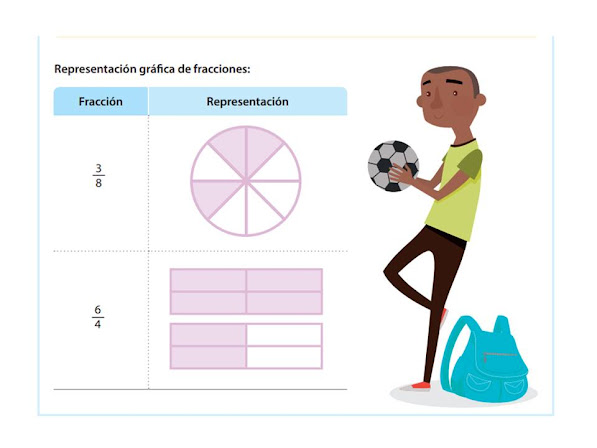 Representación gráfica de fracciones:

| Fracción | Representación |
|---|---|
| $\frac{3}{8}$ | |
| $\frac{6}{4}$ | |